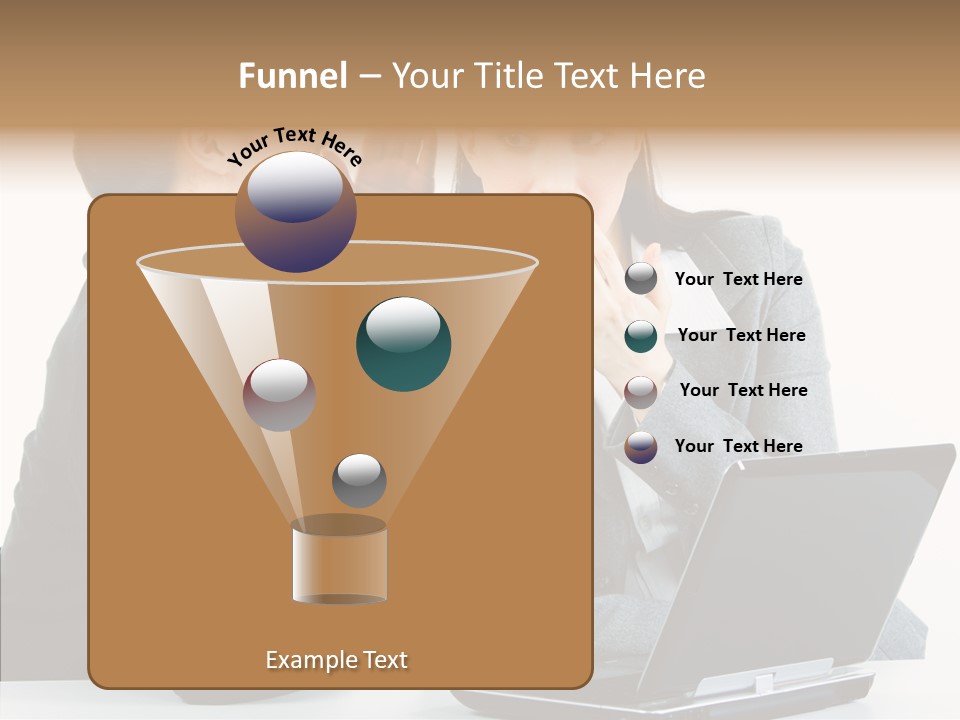 Funnel – Your Title Text Here

Your Text Here

Your Text Here

Your Text Here

Your Text Here

Your Text Here

Example Text